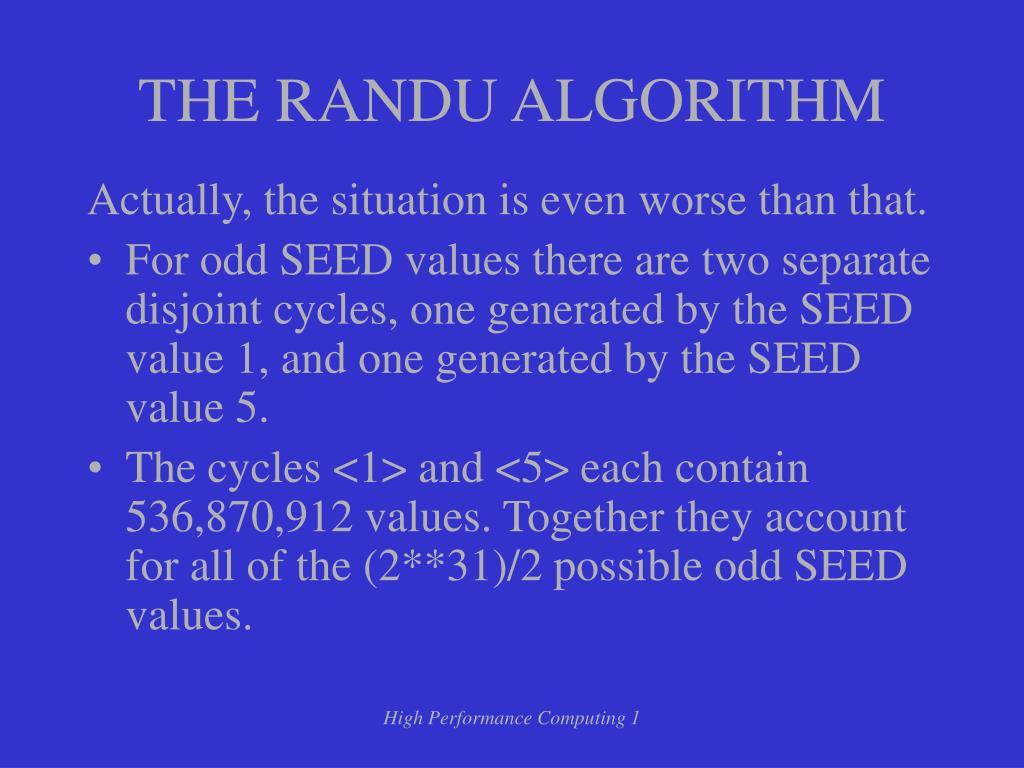 THE RANDU ALGORITHM

Actually, the situation is even worse than that.

• For odd SEED values there are two separate disjoint cycles, one generated by the SEED value 1, and one generated by the SEED value 5.

• The cycles <1> and <5> each contain 536,870,912 values. Together they account for all of the (2**31)/2 possible odd SEED values.

High Performance Computing 1